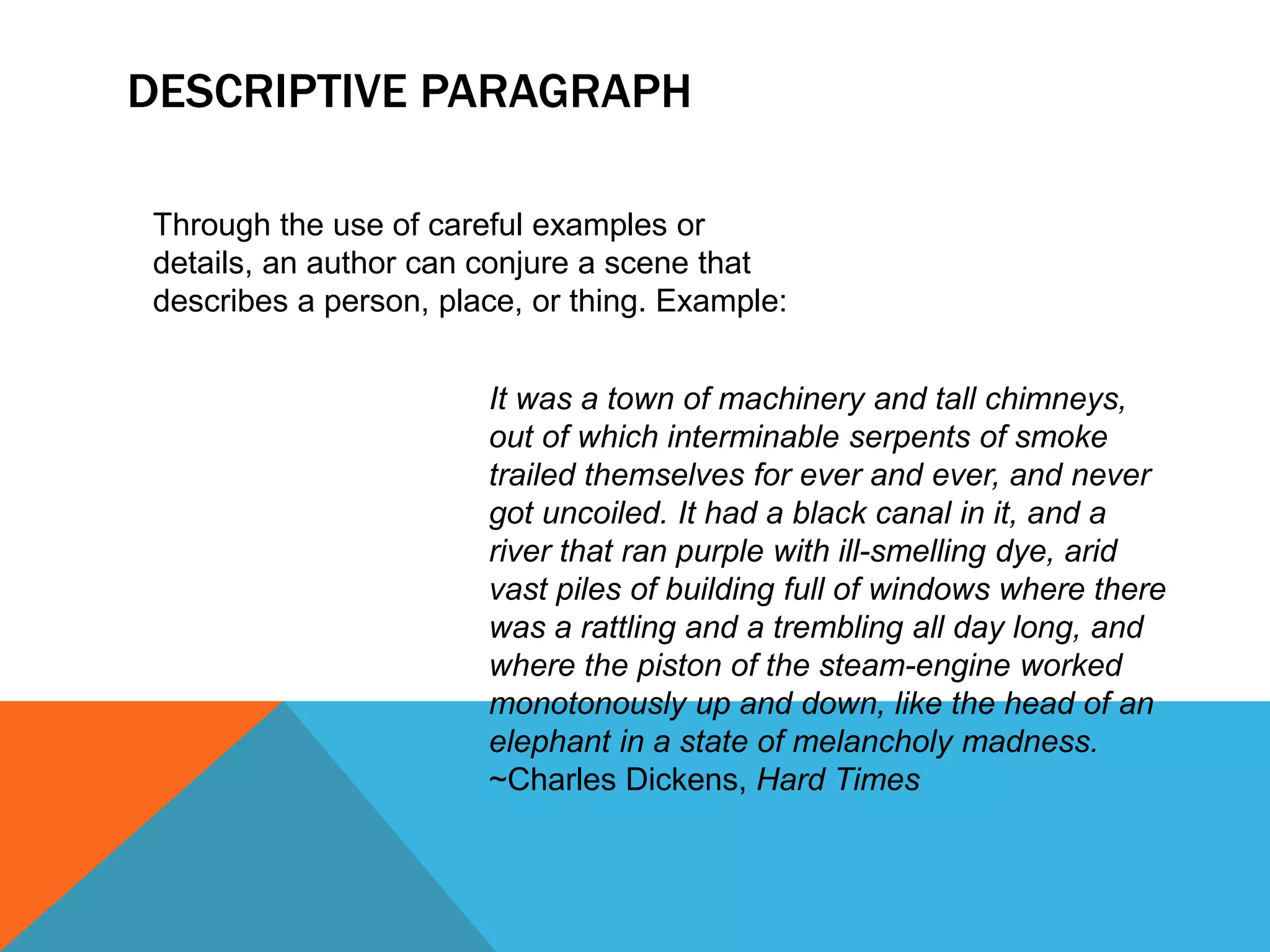 DESCRIPTIVE PARAGRAPH

Through the use of careful examples or details, an author can conjure a scene that describes a person, place, or thing. Example:

It was a town of machinery and tall chimneys, out of which interminable serpents of smoke trailed themselves for ever and ever, and never got uncoiled. It had a black canal in it, and a river that ran purple with ill-smelling dye, arid vast piles of building full of windows where there was a rattling and a trembling all day long, and where the piston of the steam-engine worked monotonously up and down, like the head of an elephant in a state of melancholy madness.
~Charles Dickens, Hard Times